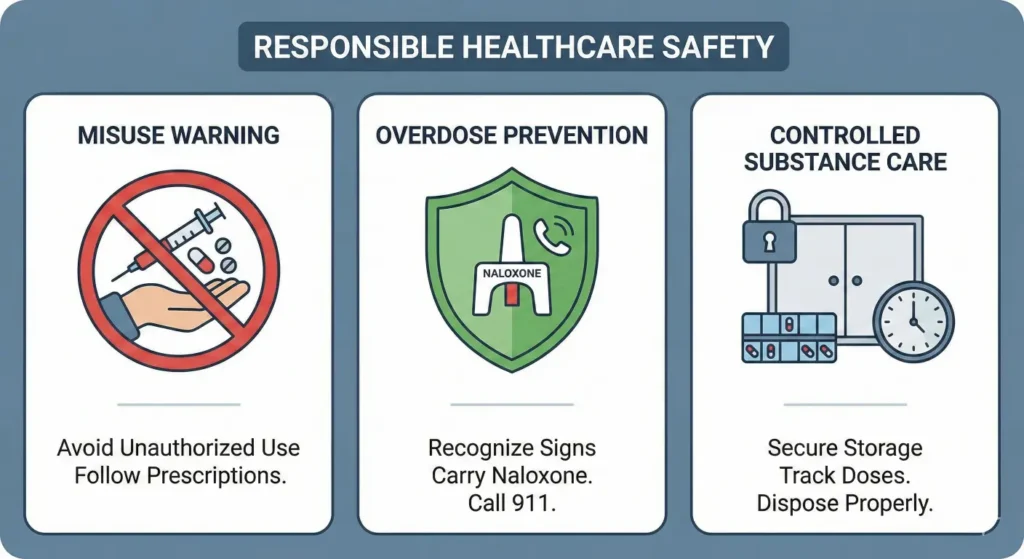 RESPONSIBLE HEALTHCARE SAFETY

MISUSE WARNING

Avoid Unauthorized Use
Follow Prescriptions.

OVERDOSE PREVENTION

NALOXONE

Recognize Signs
Carry Naloxone.
Call 911.

CONTROLLED SUBSTANCE CARE

Secure Storage
Track Doses.
Dispose Properly.